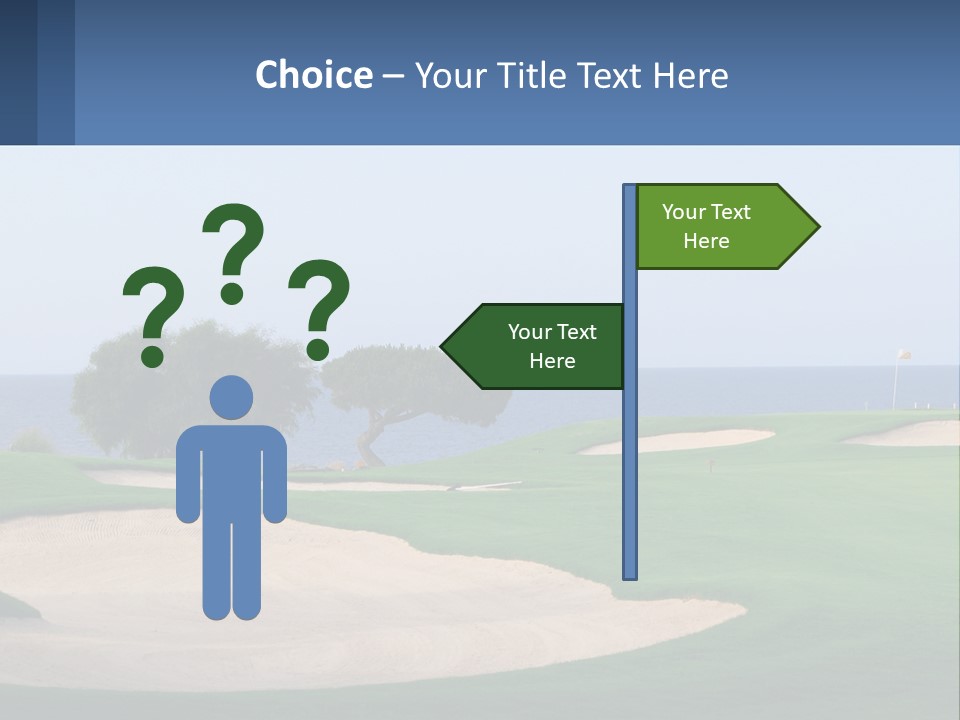 Choice – Your Title Text Here

? ? ?

Your Text Here

Your Text Here